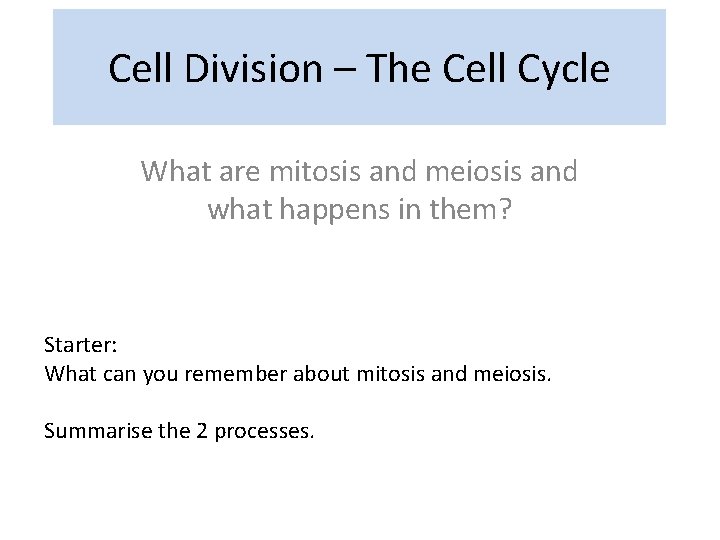 Cell Division – The Cell Cycle

What are mitosis and meiosis and what happens in them?

Starter:
What can you remember about mitosis and meiosis.

Summarise the 2 processes.